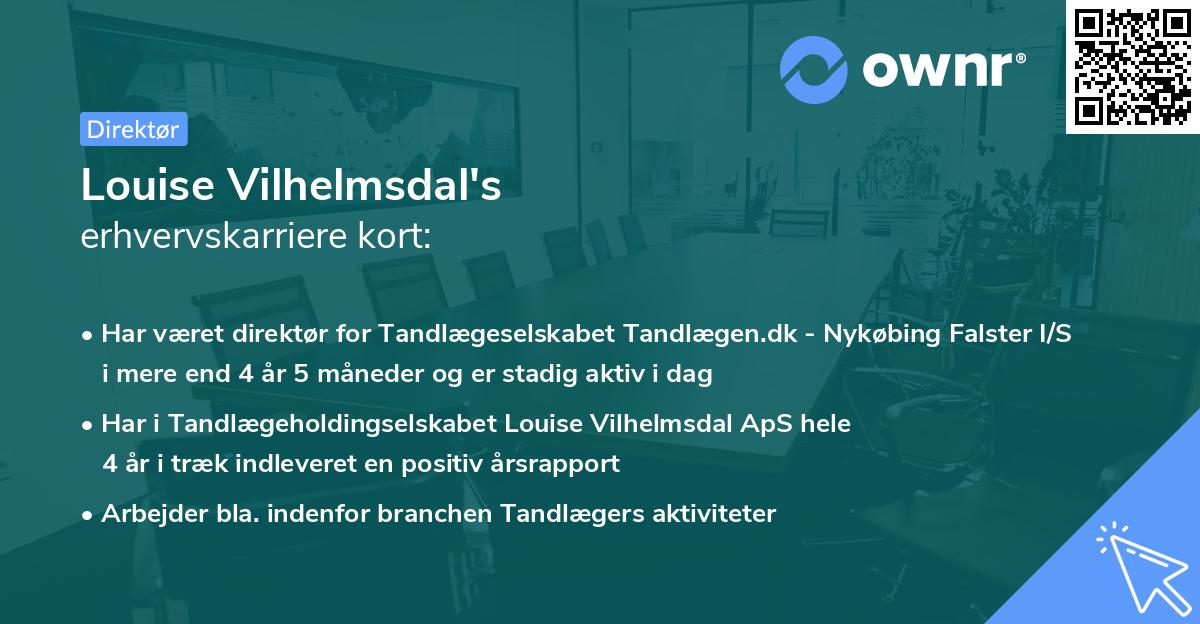 ownr®

Direktør

Louise Vilhelmsdal's
erhvervskarriere kort:

• Har været direktør for Tandlægeselskabet Tandlægen.dk - Nykøbing Falster I/S i mere end 4 år 5 måneder og er stadig aktiv i dag

• Har i Tandlægeholdingselskabet Louise Vilhelmsdal ApS hele 4 år i træk indleveret en positiv årsrapport

• Arbejder bla. indenfor branchen Tandlægers aktiviteter